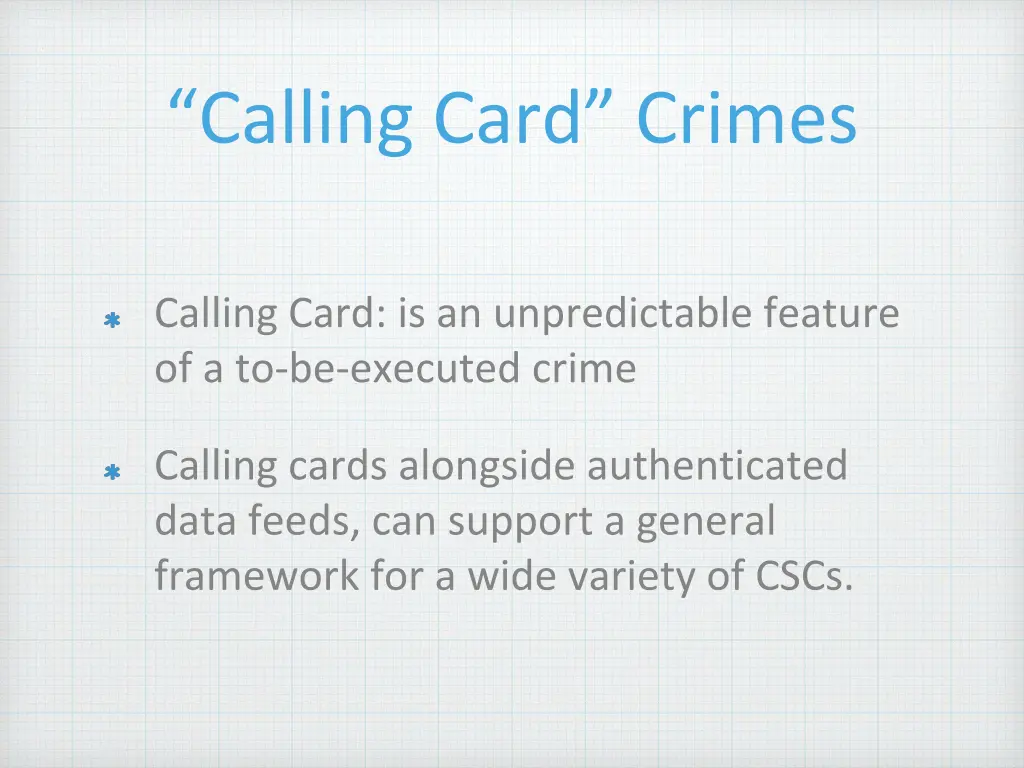 “Calling Card” Crimes

* Calling Card: is an unpredictable feature of a to-be-executed crime

* Calling cards alongside authenticated data feeds, can support a general framework for a wide variety of CSCs.